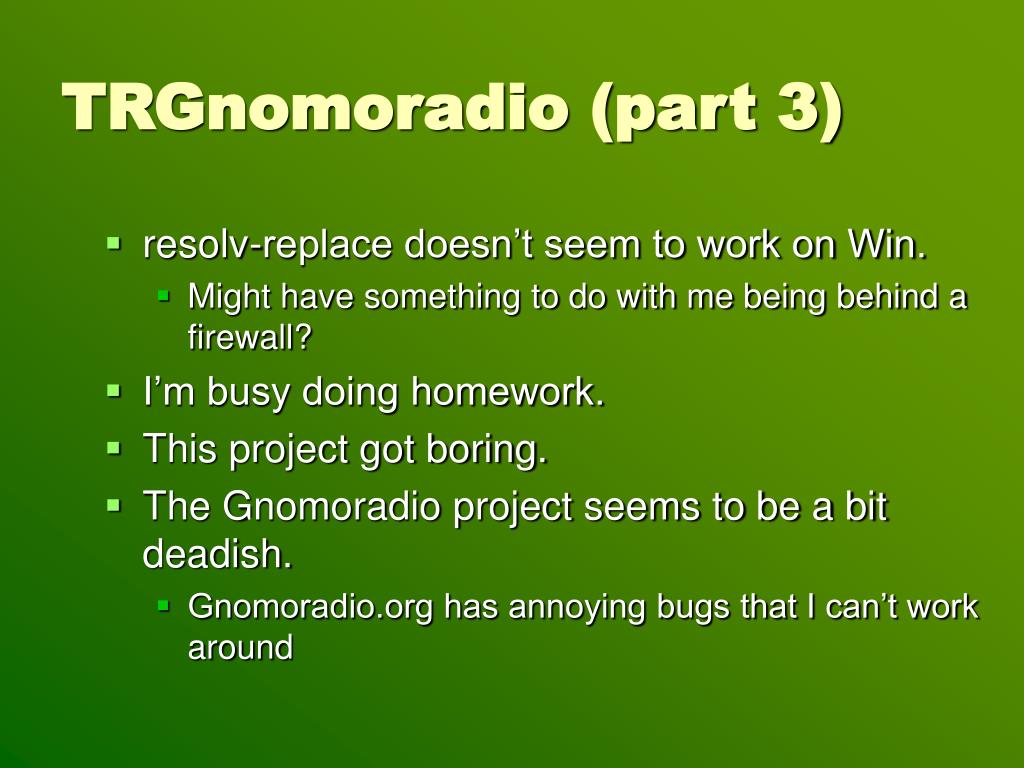 TRGnomoradio (part 3)

- resolv-replace doesn’t seem to work on Win.
  - Might have something to do with me being behind a firewall?
- I’m busy doing homework.
- This project got boring.
- The Gnomoradio project seems to be a bit deadish.
  - Gnomoradio.org has annoying bugs that I can’t work around